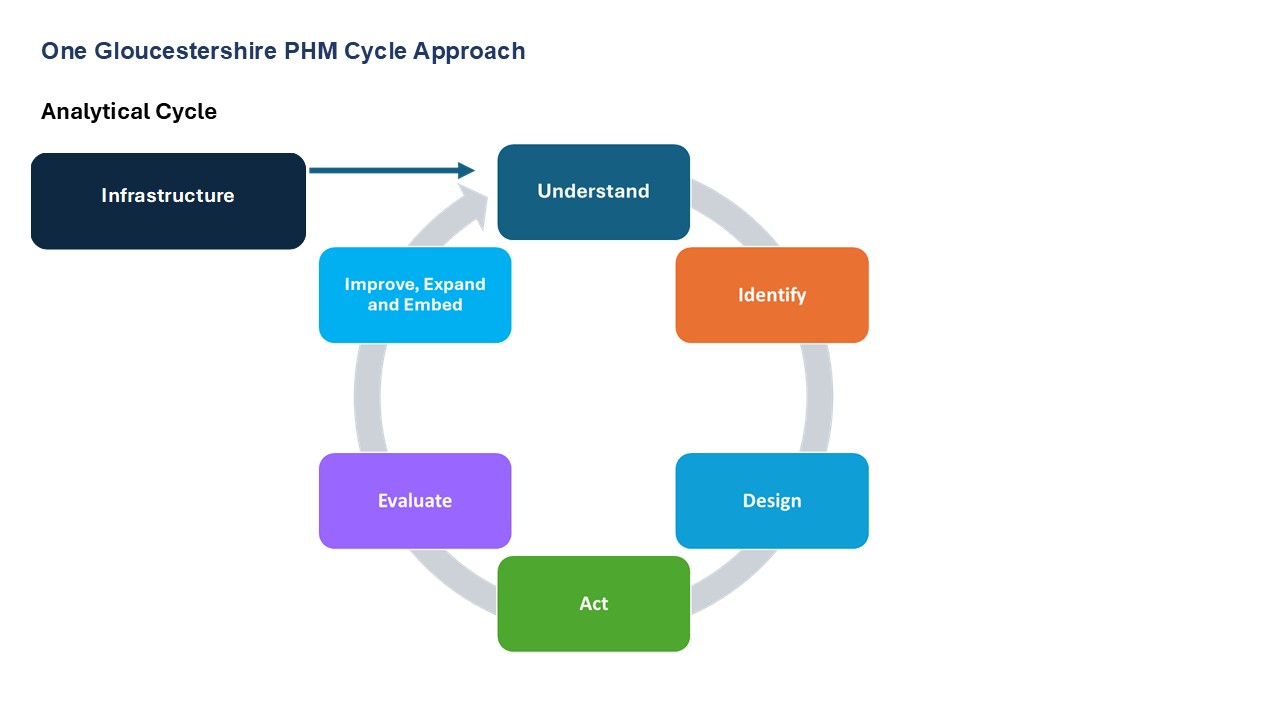 One Gloucestershire PHM Cycle Approach

Analytical Cycle

Infrastructure

Understand

Identify

Design

Act

Evaluate

Improve, Expand and Embed